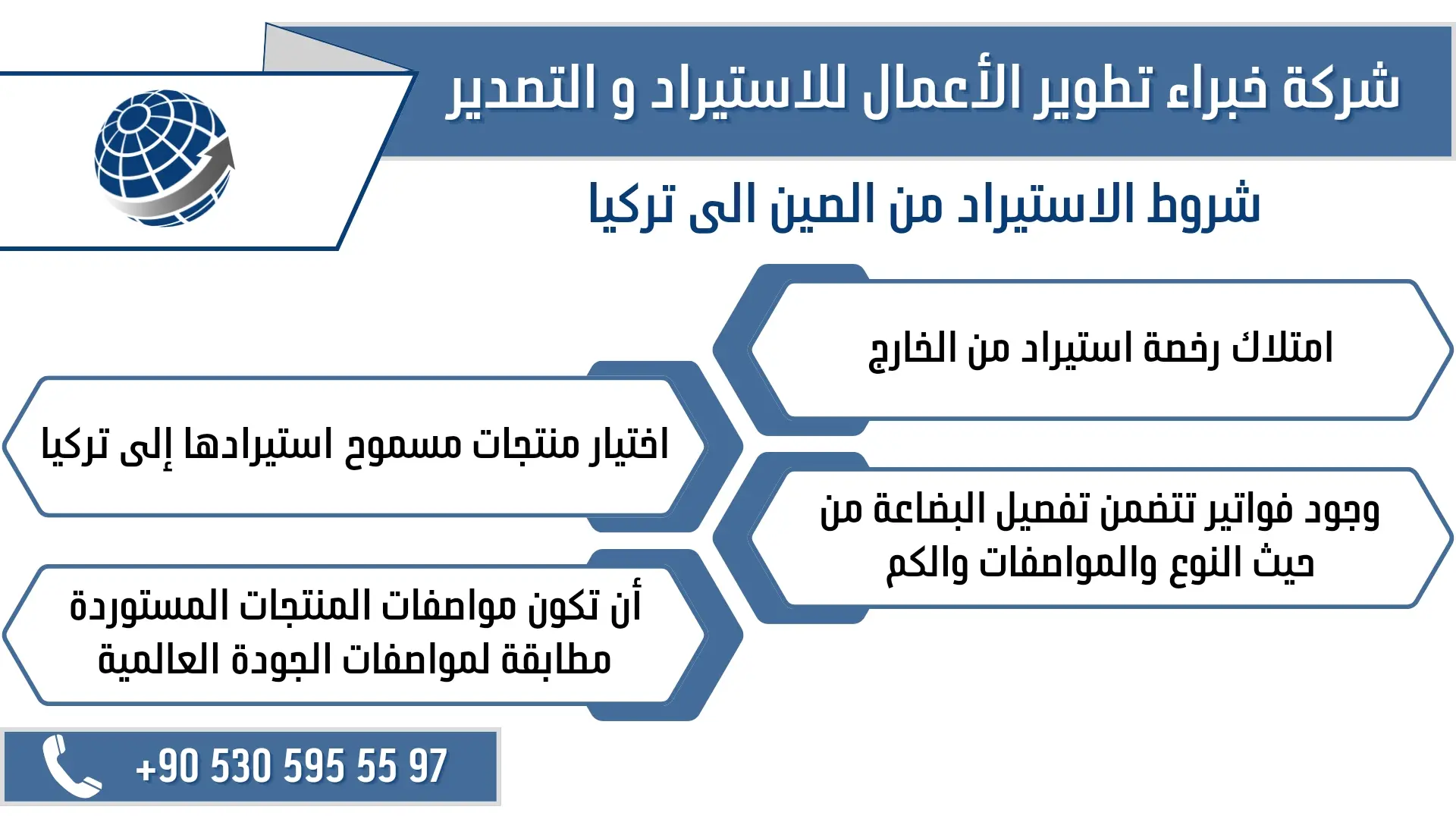 شركة خبراء تطوير الأعمال للاستيراد و التصدير

شروط الاستيراد من الصين الى تركيا

امتلاك رخصة استيراد من الخارج

اختيار منتجات مسموح استيرادها إلى تركيا

وجود فواتير تتضمن تفصيل البضاعة من حيث النوع والمواصفات والكم

أن تكون مواصفات المنتجات المستوردة مطابقة لمواصفات الجودة العالمية

+90 530 595 55 97